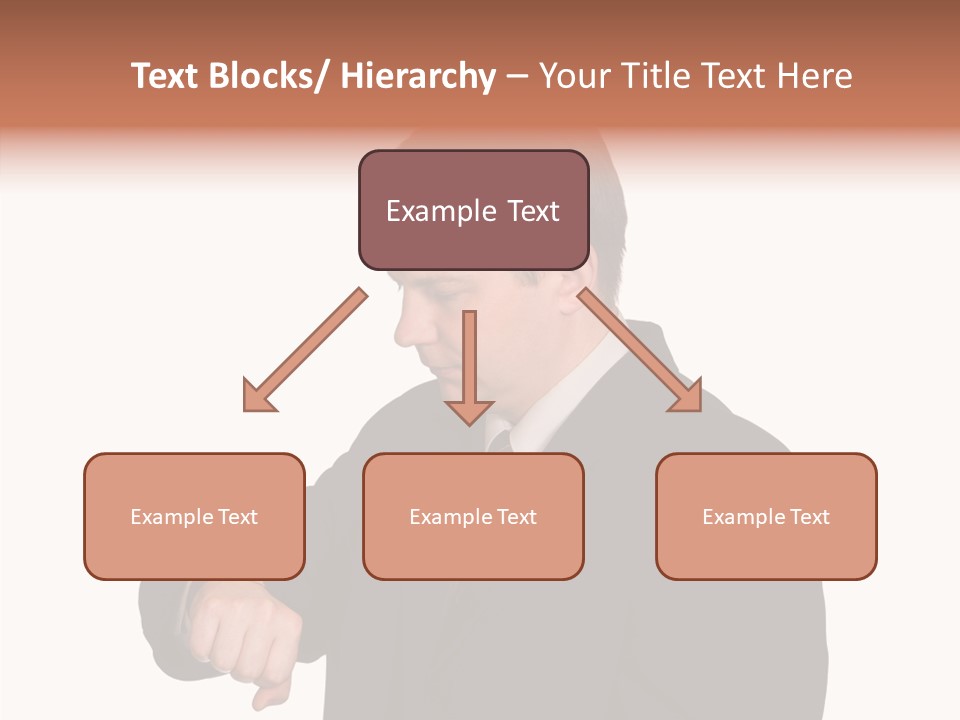 Text Blocks/ Hierarchy – Your Title Text Here

Example Text

Example Text

Example Text

Example Text